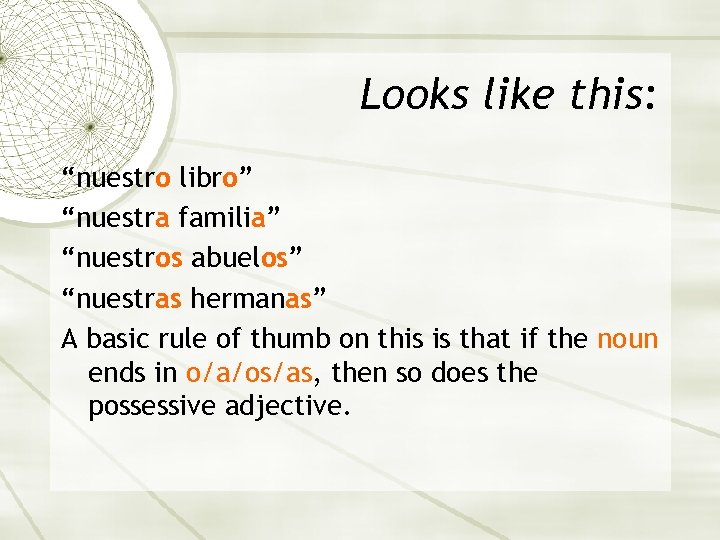 Looks like this:

“nuestro libro”

“nuestra familia”

“nuestros abuelos”

“nuestras hermanas”

A basic rule of thumb on this is that if the noun ends in o/a/os/as, then so does the possessive adjective.